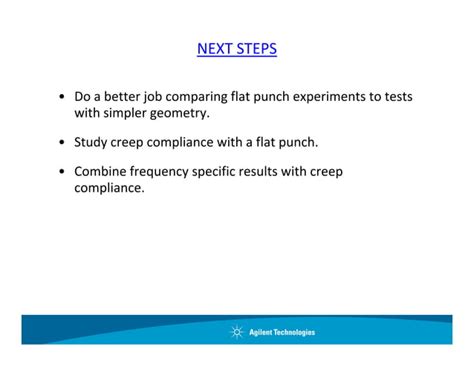 NEXT STEPS

• Do a better job comparing flat punch experiments to tests with simpler geometry.

• Study creep compliance with a flat punch.

• Combine frequency specific results with creep compliance.

Agilent Technologies